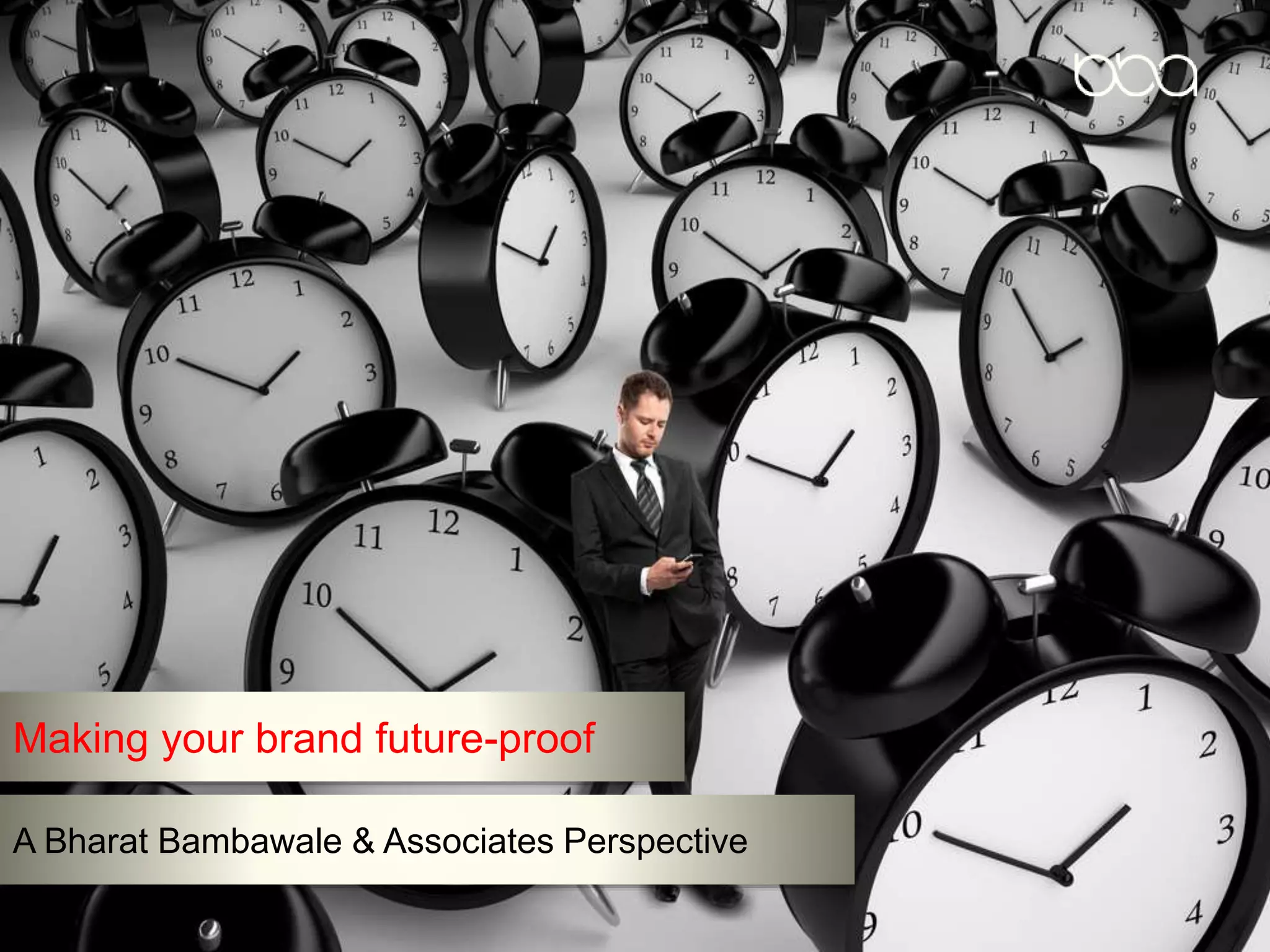 bba

Making your brand future-proof

A Bharat Bambawale & Associates Perspective